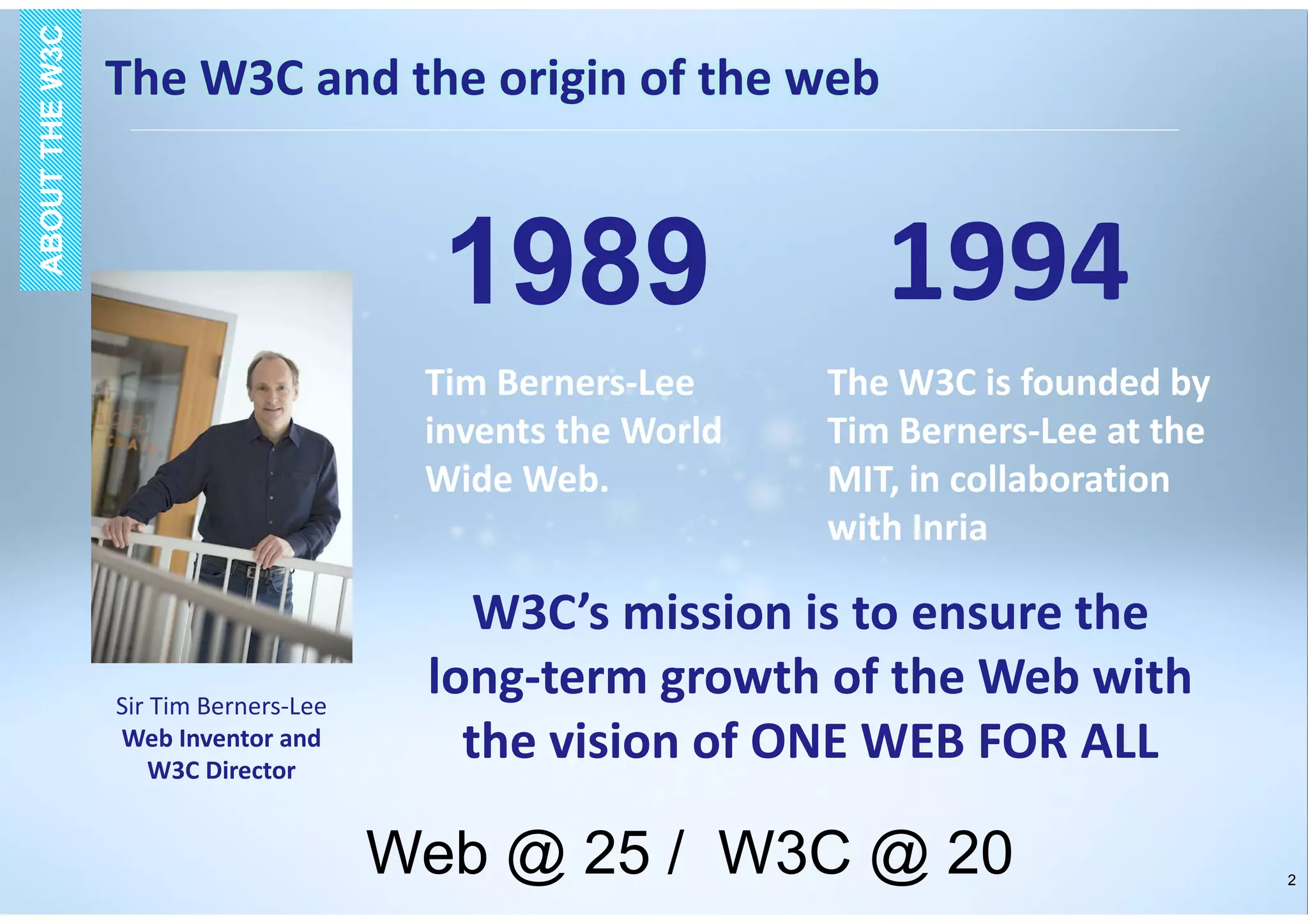 ABOUT THE W3C

The W3C and the origin of the web

1989

Tim Berners-Lee invents the World Wide Web.

1994

The W3C is founded by Tim Berners-Lee at the MIT, in collaboration with Inria

Sir Tim Berners-Lee
Web Inventor and W3C Director

W3C's mission is to ensure the long-term growth of the Web with the vision of ONE WEB FOR ALL

Web @ 25 / W3C @ 20

2